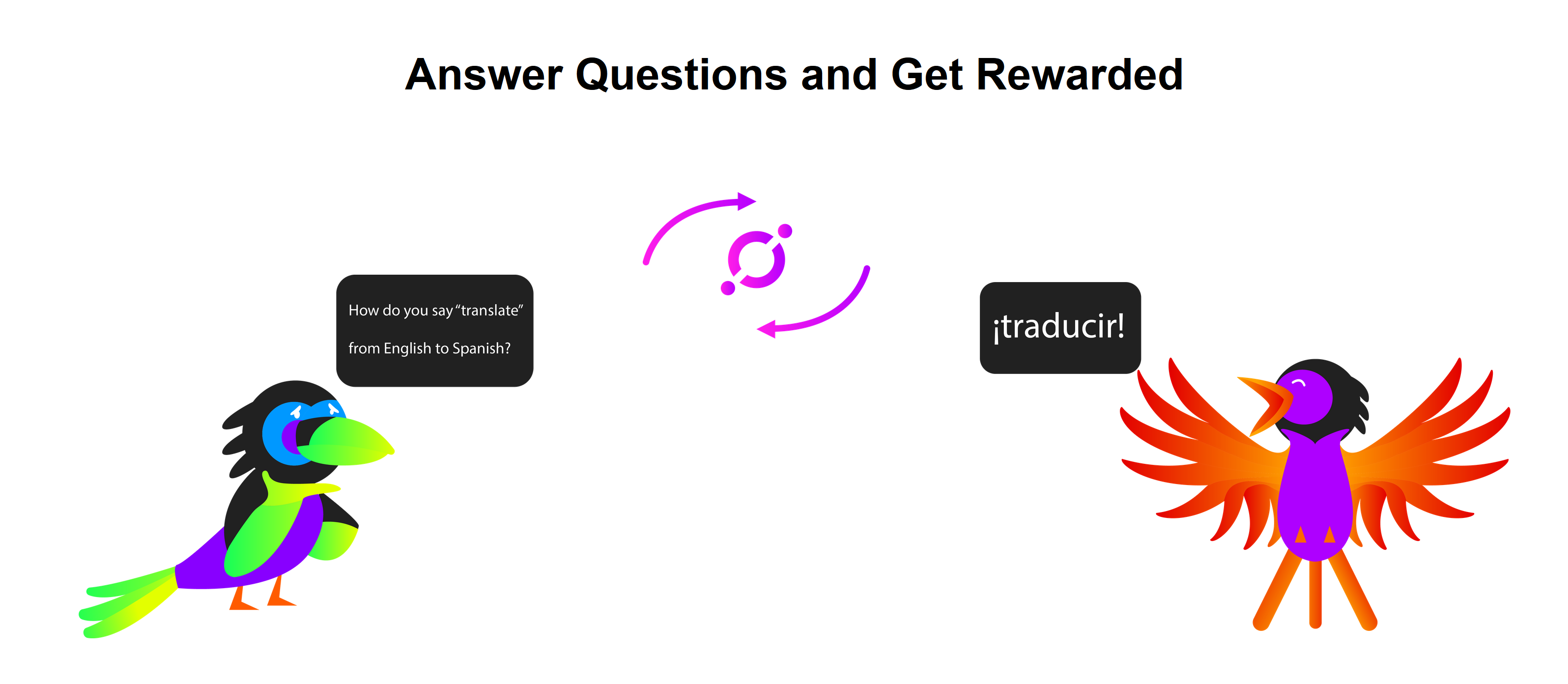 Answer Questions and Get Rewarded

How do you say "translate" from English to Spanish?

¡traducir!